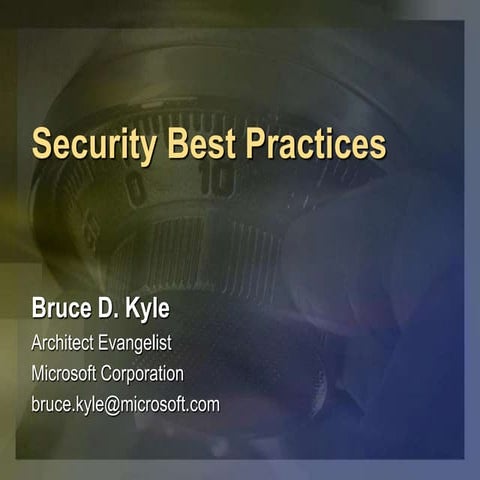 Security Best Practices

Bruce D. Kyle

Architect Evangelist

Microsoft Corporation

bruce.kyle@microsoft.com